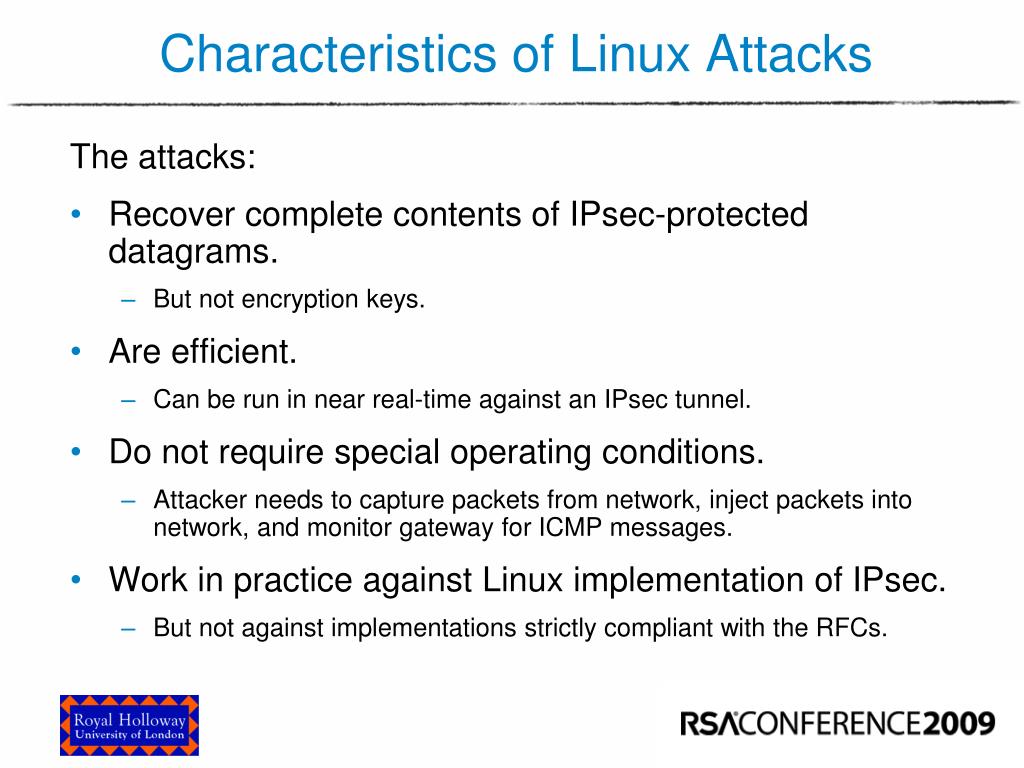 Characteristics of Linux Attacks

The attacks:

• Recover complete contents of IPsec-protected datagrams.
  – But not encryption keys.
• Are efficient.
  – Can be run in near real-time against an IPsec tunnel.
• Do not require special operating conditions.
  – Attacker needs to capture packets from network, inject packets into network, and monitor gateway for ICMP messages.
• Work in practice against Linux implementation of IPsec.
  – But not against implementations strictly compliant with the RFCs.

Royal Holloway
University of London

RSACONFERENCE2009